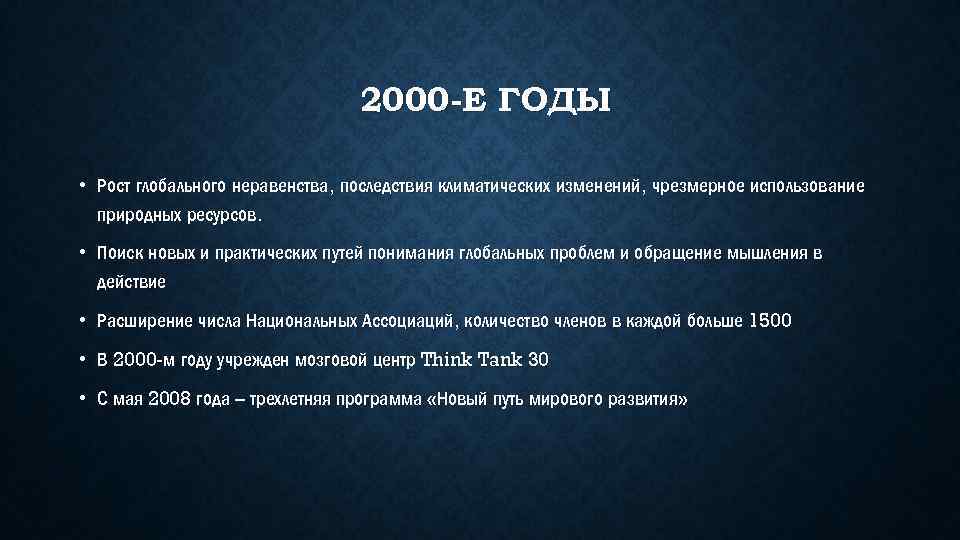 2000-Е ГОДЫ

• Рост глобального неравенства, последствия климатических изменений, чрезмерное использование природных ресурсов.

• Поиск новых и практических путей понимания глобальных проблем и обращение мышления в действие

• Расширение числа Национальных Ассоциаций, количество членов в каждой больше 1500

• В 2000-м году учрежден мозговой центр Think Tank 30

• С мая 2008 года – трехлетняя программа «Новый путь мирового развития»